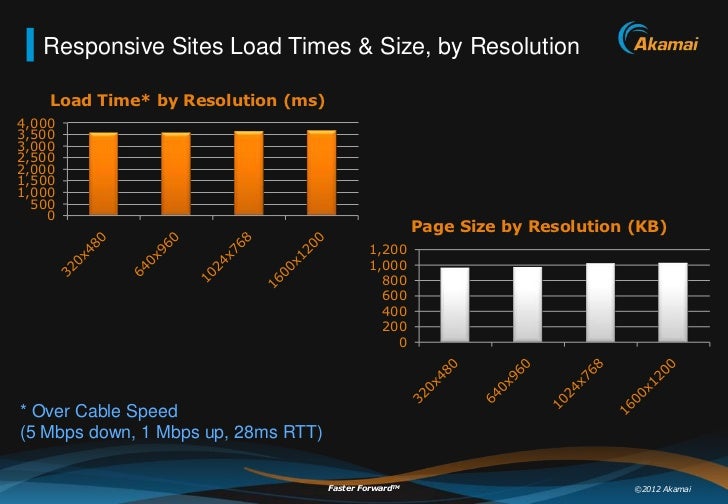 Responsive Sites Load Times & Size, by Resolution

Akamai

Load Time* by Resolution (ms)

4,000
3,500
3,000
2,500
2,000
1,500
1,000
500
0

320x480
640x960
1024x768
1600x1200

Page Size by Resolution (KB)

1,200
1,000
800
600
400
200
0

320x480
640x960
1024x768
1600x1200

* Over Cable Speed
(5 Mbps down, 1 Mbps up, 28ms RTT)

Faster Forward™

©2012 Akamai